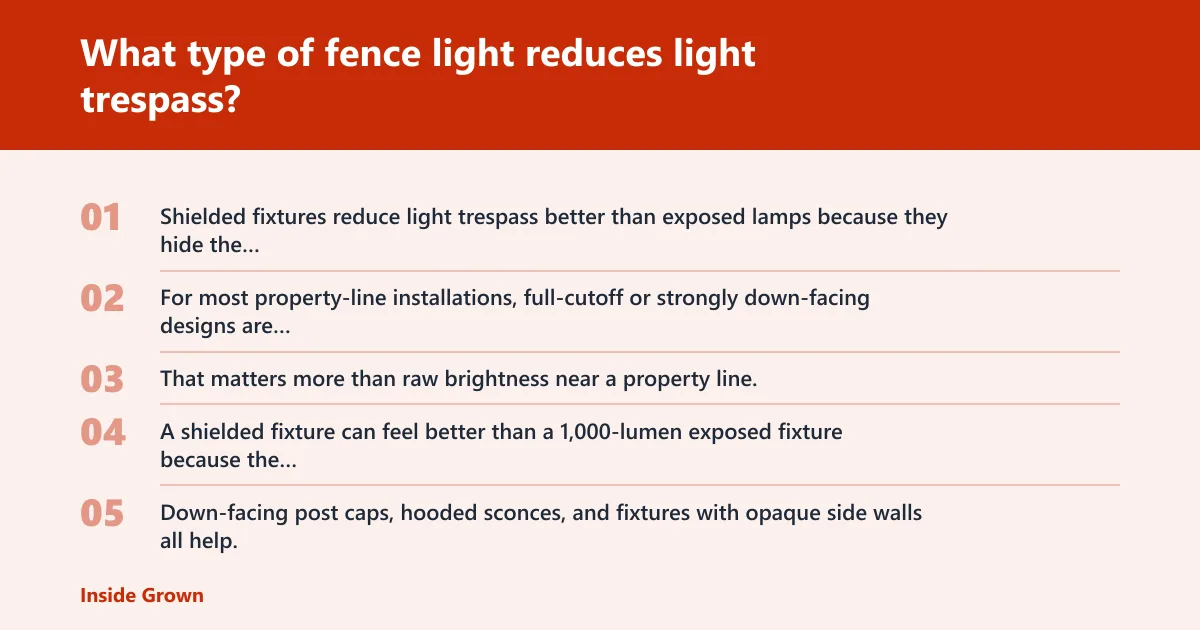 What type of fence light reduces light trespass?

01
Shielded fixtures reduce light trespass better than exposed lamps because they hide the...

02
For most property-line installations, full-cutoff or strongly down-facing designs are...

03
That matters more than raw brightness near a property line.

04
A shielded fixture can feel better than a 1,000-lumen exposed fixture because the...

05
Down-facing post caps, hooded sconces, and fixtures with opaque side walls all help.

Inside Grown